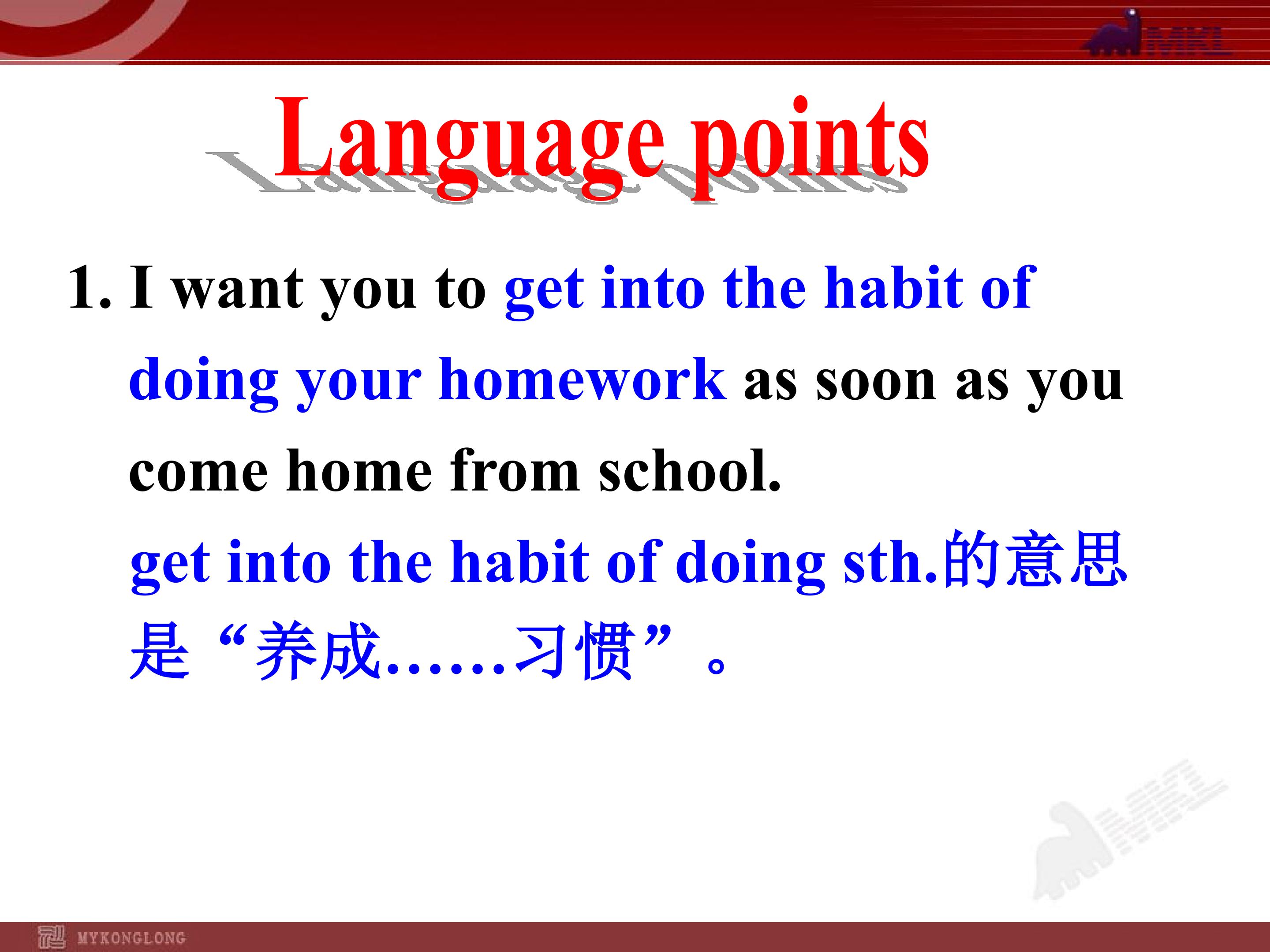 MKL

Language points

1. I want you to get into the habit of doing your homework as soon as you come home from school.

get into the habit of doing sth.的意思是“养成……习惯”。

MKL

MYKONGLONG